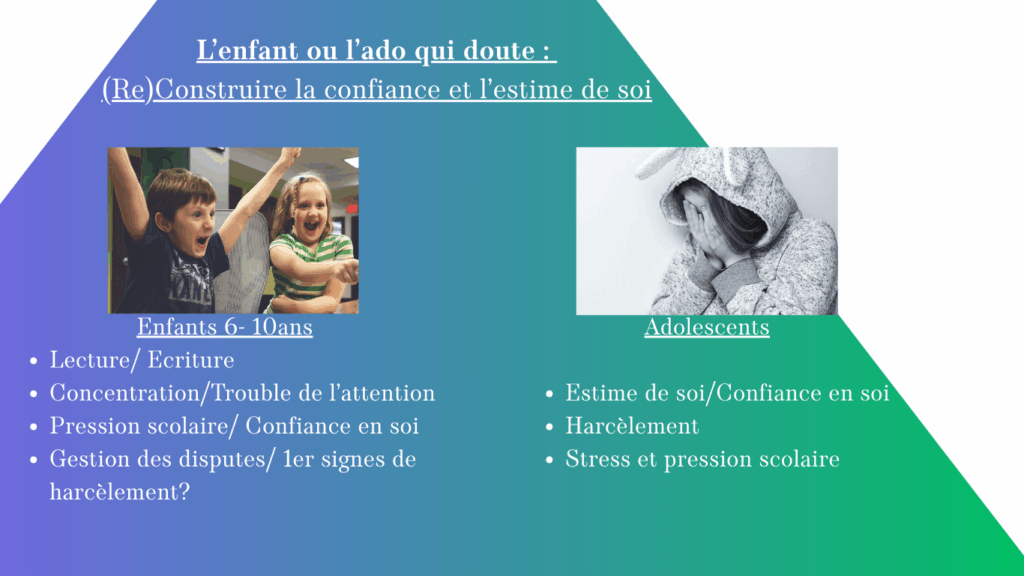 L'enfant ou l'ado qui doute :

(Re)Construire la confiance et l'estime de soi

Enfants 6- 10ans

- Lecture/ Ecriture
- Concentration/Trouble de l'attention
- Pression scolaire/ Confiance en soi
- Gestion des disputes/ 1er signes de harcèlement?

Adolescents

- Estime de soi/Confiance en soi
- Harcèlement
- Stress et pression scolaire